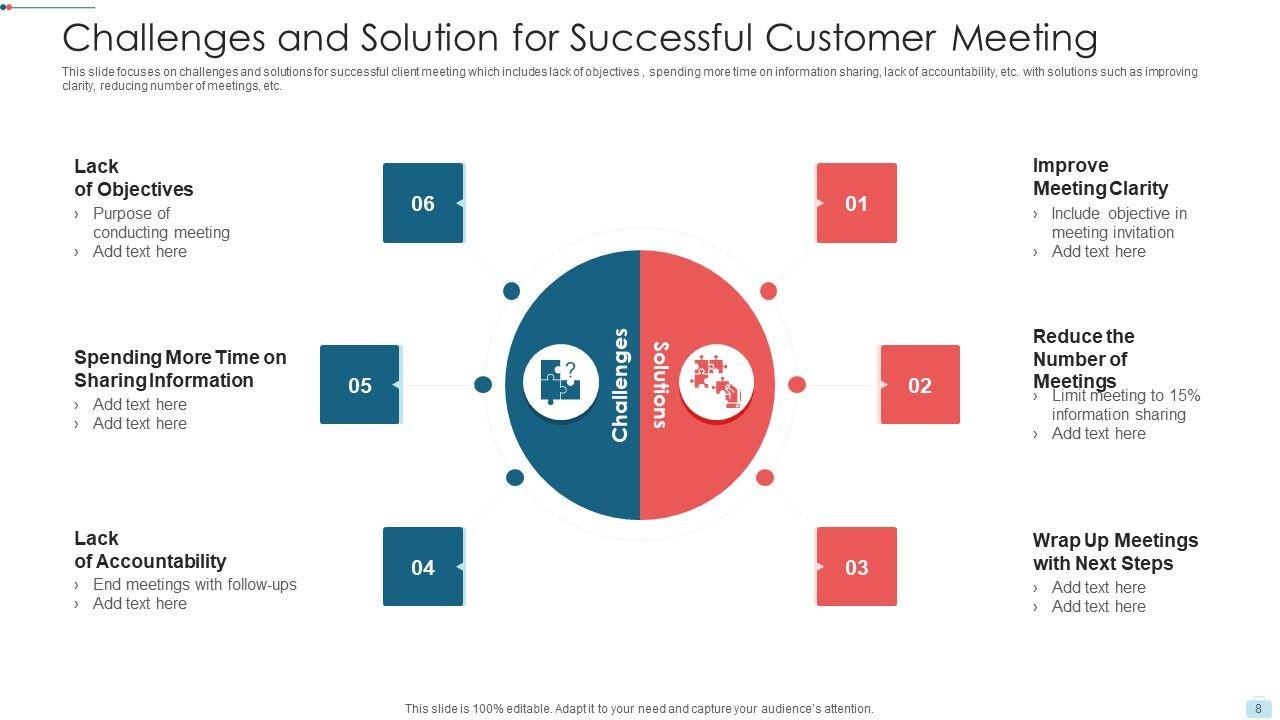 Challenges and Solution for Successful Customer Meeting

This slide focuses on challenges and solutions for successful client meeting which includes lack of objectives , spending more time on information sharing, lack of accountability, etc. with solutions such as improving clarity, reducing number of meetings, etc.

Lack of Objectives
› Purpose of conducting meeting
› Add text here

06

Spending More Time on Sharing Information
› Add text here
› Add text here

05

Lack of Accountability
› End meetings with follow-ups
› Add text here

04

Challenges

Solutions

01

Improve Meeting Clarity
› Include objective in meeting invitation
› Add text here

02

Reduce the Number of Meetings
› Limit meeting to 15% information sharing
› Add text here

03

Wrap Up Meetings with Next Steps
› Add text here
› Add text here

This slide is 100% editable. Adapt it to your need and capture your audience's attention.

8